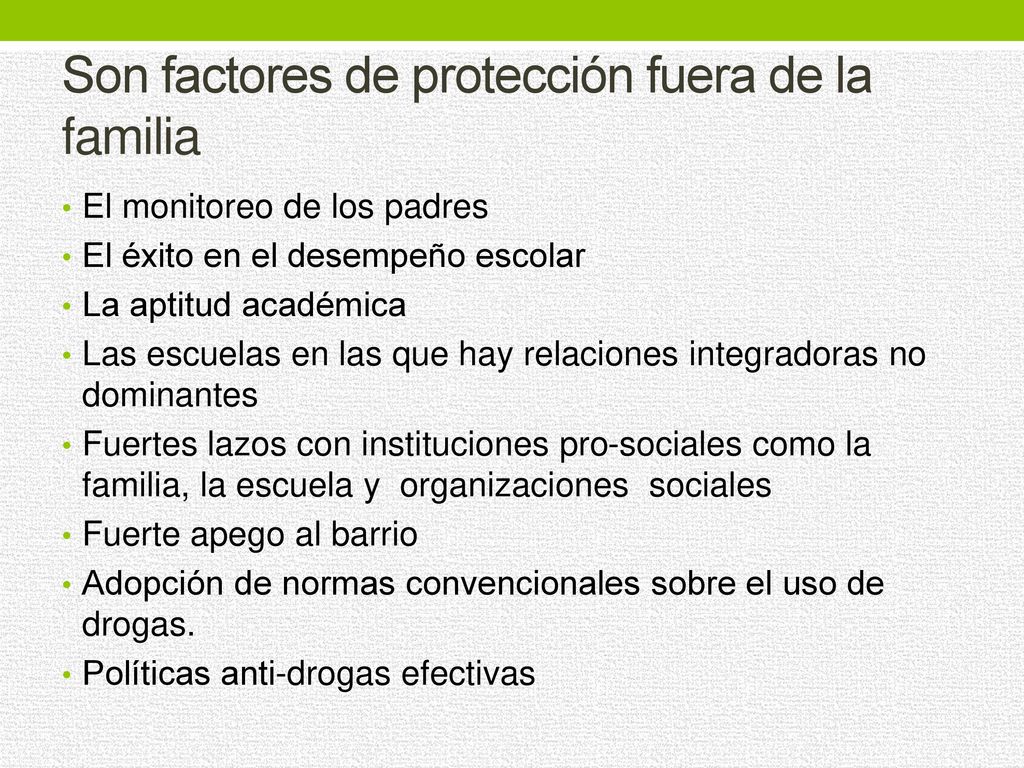 Son factores de protección fuera de la familia

• El monitoreo de los padres
• El éxito en el desempeño escolar
• La aptitud académica
• Las escuelas en las que hay relaciones integradoras no dominantes
• Fuertes lazos con instituciones pro-sociales como la familia, la escuela y organizaciones sociales
• Fuerte apego al barrio
• Adopción de normas convencionales sobre el uso de drogas.
• Políticas anti-drogas efectivas